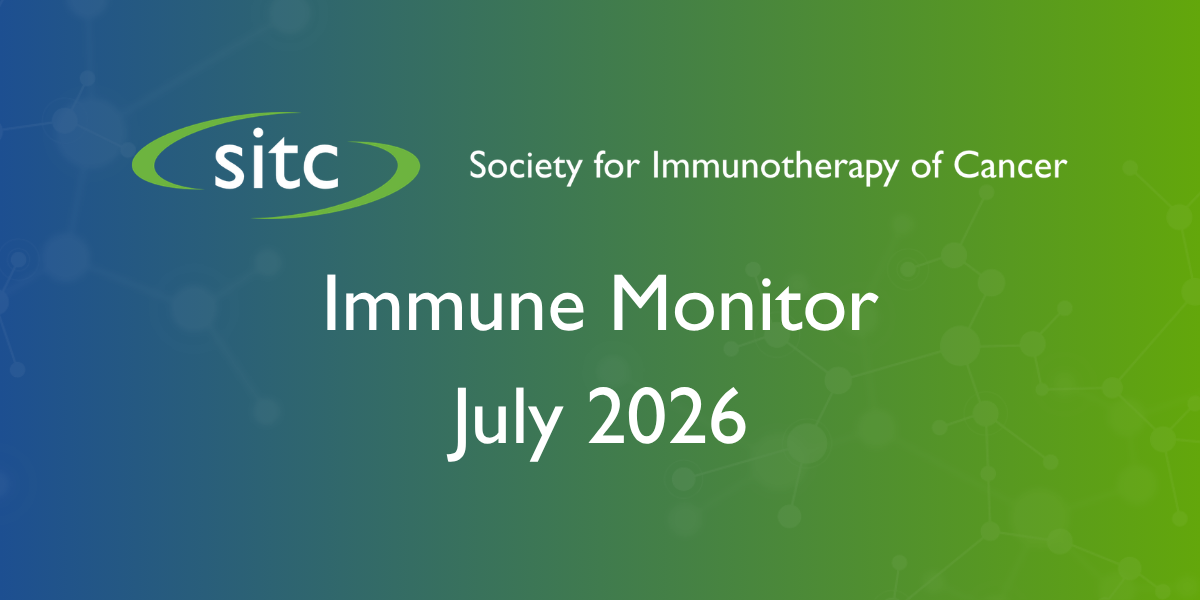 sitc Society for Immunotherapy of Cancer

Immune Monitor
July 2026